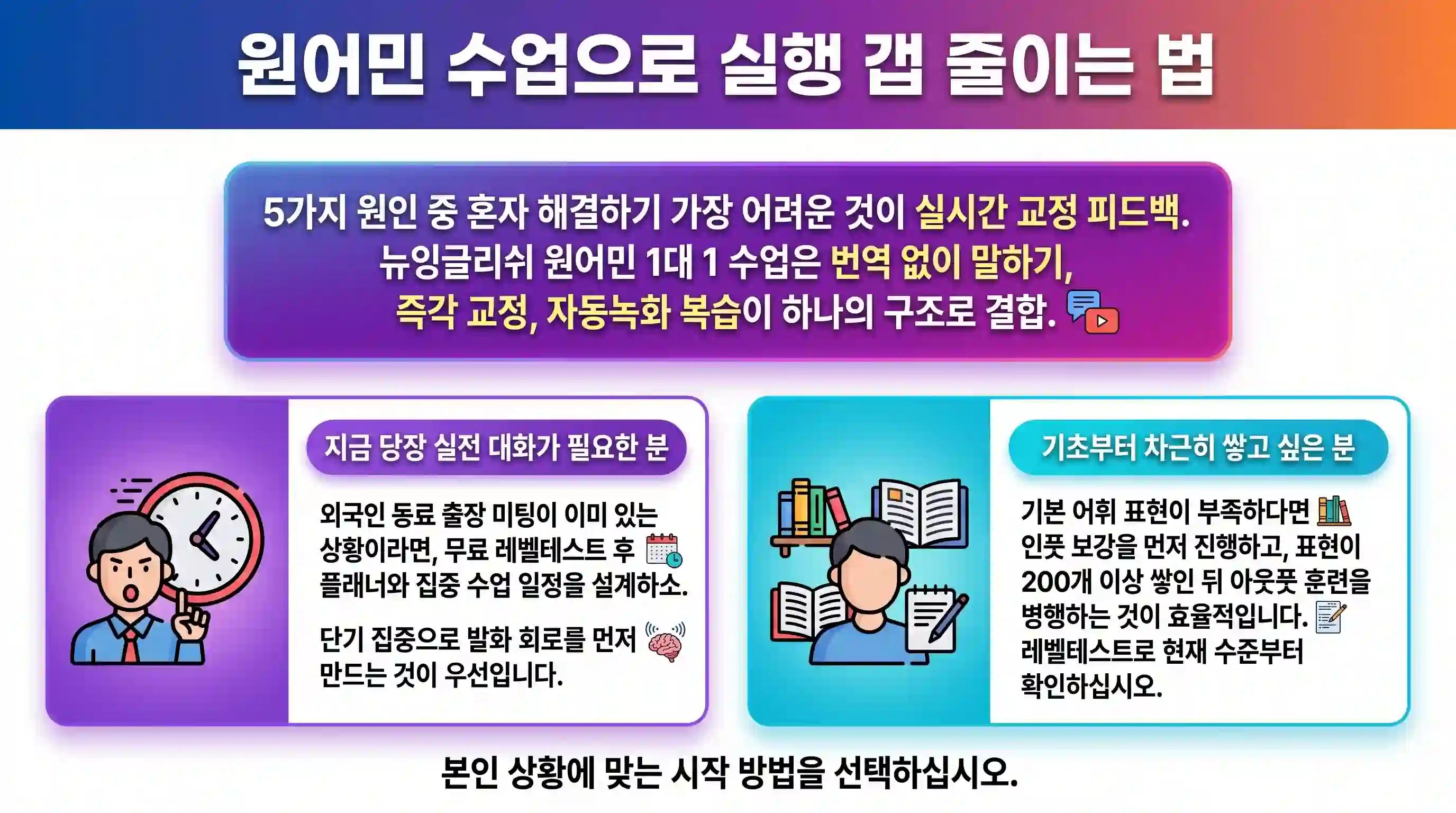 원어민 수업으로 실행 갭 줄이는 법

5가지 원인 중 혼자 해결하기 가장 어려운 것이 실시간 교정 피드백. 뉴잉글리쉬 원어민 1대 1 수업은 번역 없이 말하기, 즉각 교정, 자동녹화 복습이 하나의 구조로 결합.

지금 당장 실전 대화가 필요한 분

외국인 동료 출장 미팅이 이미 있는 상황이라면, 무료 레벨테스트 후 플래너와 집중 수업 일정을 설계하소.

단기 집중으로 발화 회로를 먼저 만드는 것이 우선입니다.

기초부터 차근히 쌓고 싶은 분

기본 어휘 표현이 부족하다면 인풋 보강을 먼저 진행하고, 표현이 200개 이상 쌓인 뒤 아웃풋 훈련을 병행하는 것이 효율적입니다. 레벨테스트로 현재 수준부터 확인하십시오.

본인 상황에 맞는 시작 방법을 선택하십시오.